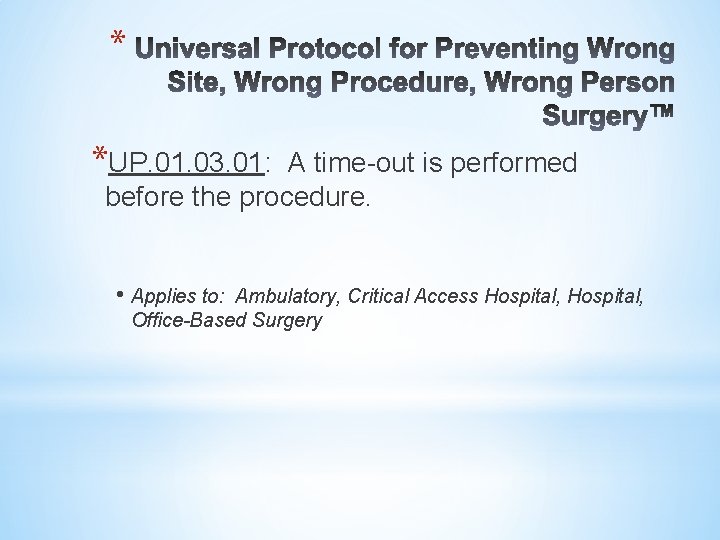 * Universal Protocol for Preventing Wrong Site, Wrong Procedure, Wrong Person Surgery™

*UP.01.03.01: A time-out is performed before the procedure.

• Applies to: Ambulatory, Critical Access Hospital, Hospital, Office-Based Surgery